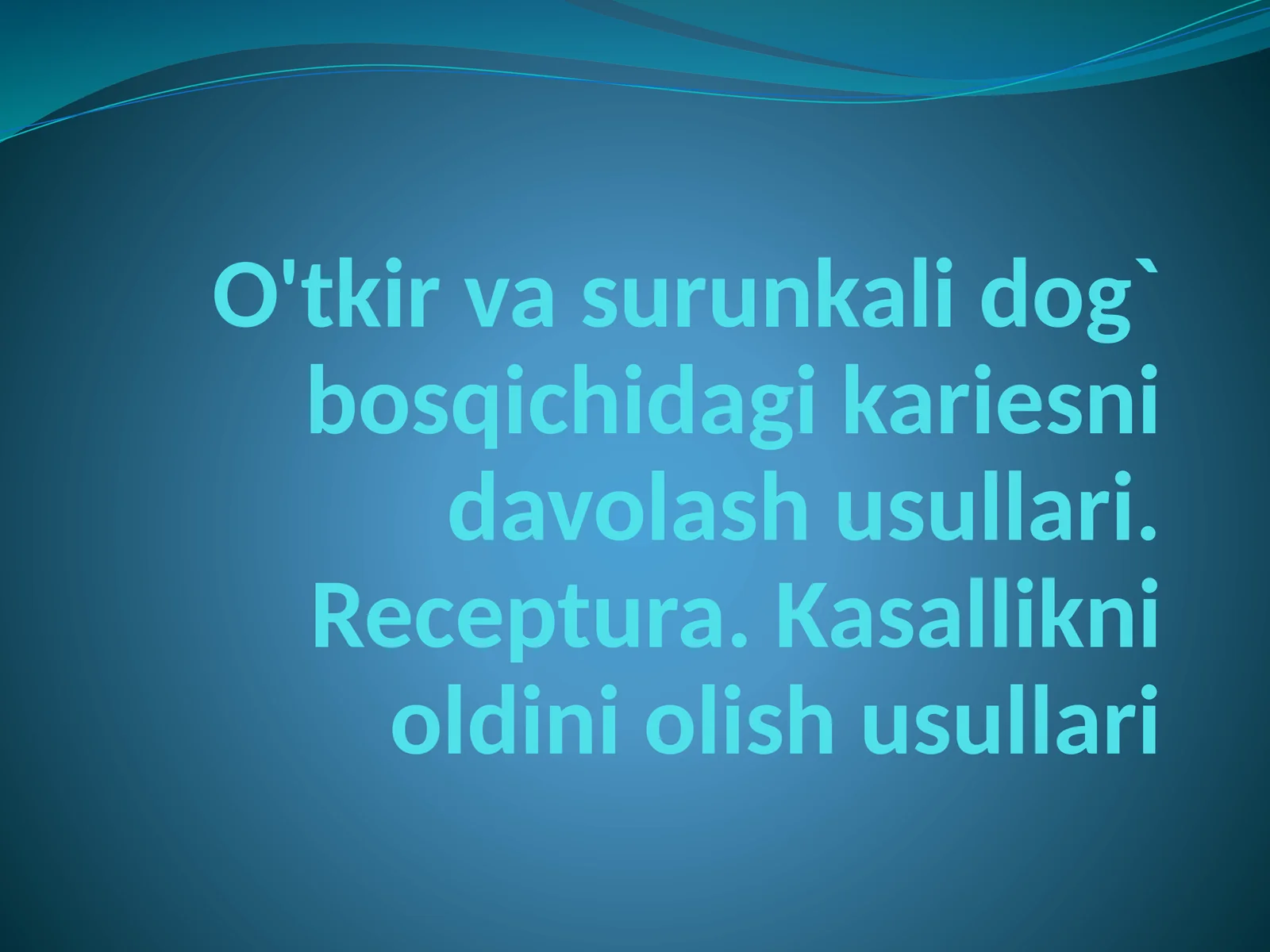 O'tkir va surunkali dog` bosqichidagi kariesni davolash usullari. Receptura. Kasallikni oldini olish usullari